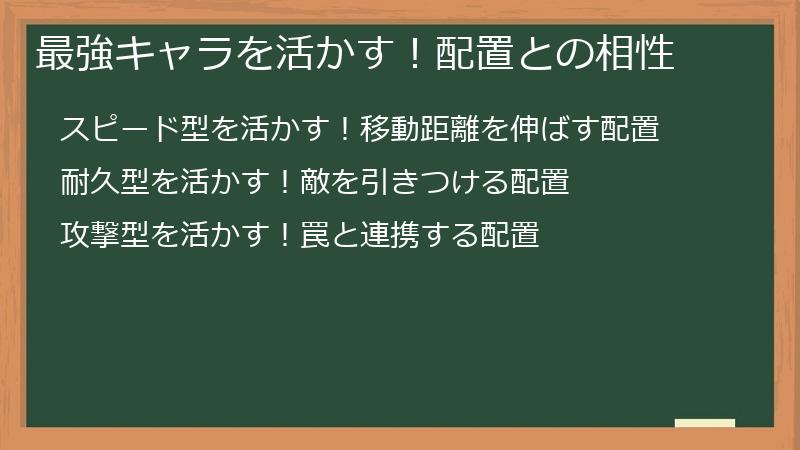 最強キャラを活かす！配置との相性

スピード型を活かす！移動距離を伸ばす配置

耐久型を活かす！敵を引きつける配置

攻撃型を活かす！罠と連携する配置